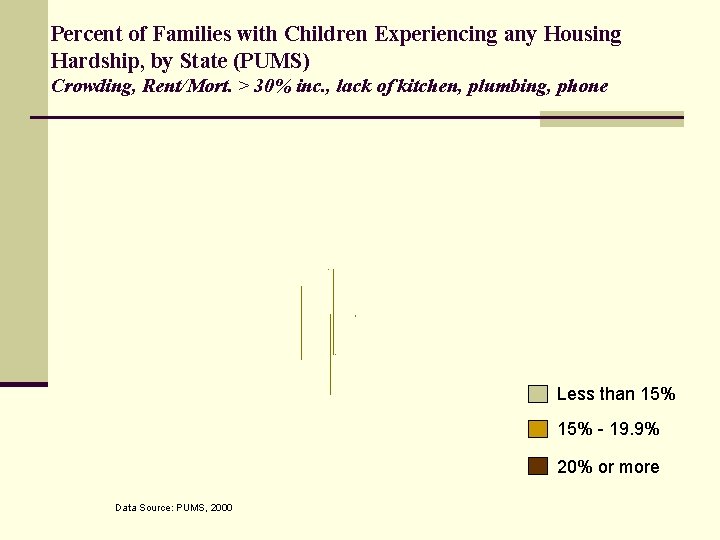 Percent of Families with Children Experiencing any Housing Hardship, by State (PUMS)
Crowding, Rent/Mort. > 30% inc., lack of kitchen, plumbing, phone

Less than 15%
15% - 19.9%
20% or more

Data Source: PUMS, 2000